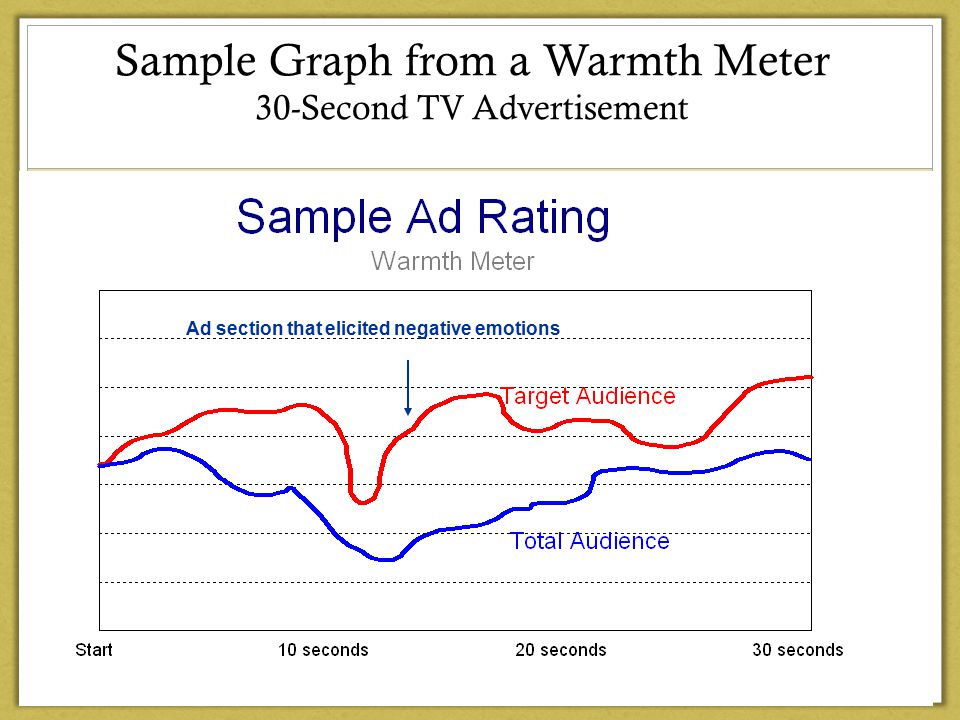 Sample Graph from a Warmth Meter
30-Second TV Advertisement

Sample Ad Rating
Warmth Meter

Ad section that elicited negative emotions

Target Audience

Total Audience

Start
10 seconds
20 seconds
30 seconds